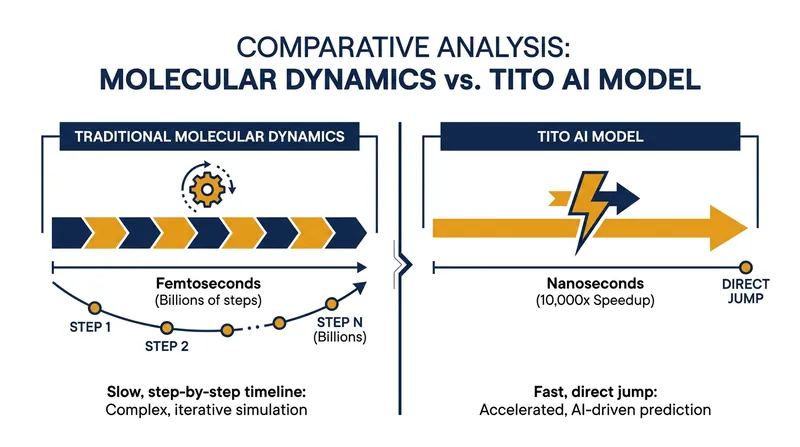 COMPARATIVE ANALYSIS:
MOLECULAR DYNAMICS vs. TITO AI MODEL

TRADITIONAL MOLECULAR DYNAMICS

Femtoseconds
(Billions of steps)

STEP 1
STEP 2
STEP N
(Billions)

Slow, step-by-step timeline:
Complex, iterative simulation

TITO AI MODEL

Nanoseconds
(10,000x Speedup)

DIRECT JUMP

Fast, direct jump:
Accelerated, AI-driven prediction